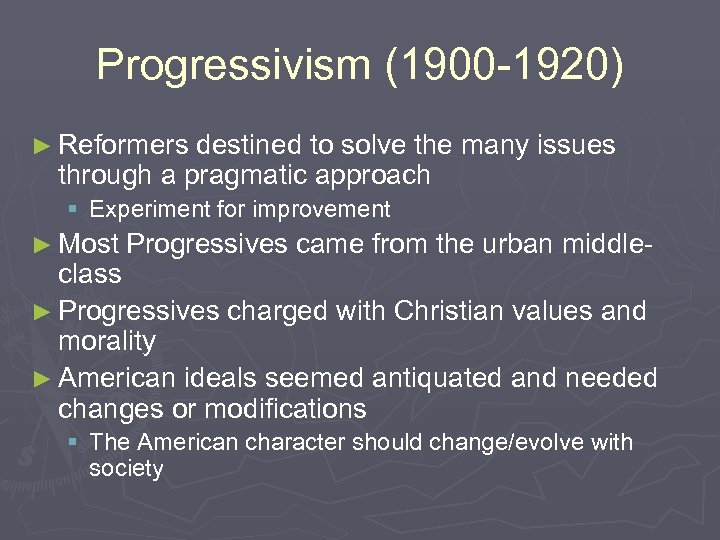 Progressivism (1900-1920)

► Reformers destined to solve the many issues through a pragmatic approach
▪ Experiment for improvement
► Most Progressives came from the urban middle-class
► Progressives charged with Christian values and morality
► American ideals seemed antiquated and needed changes or modifications
▪ The American character should change/evolve with society